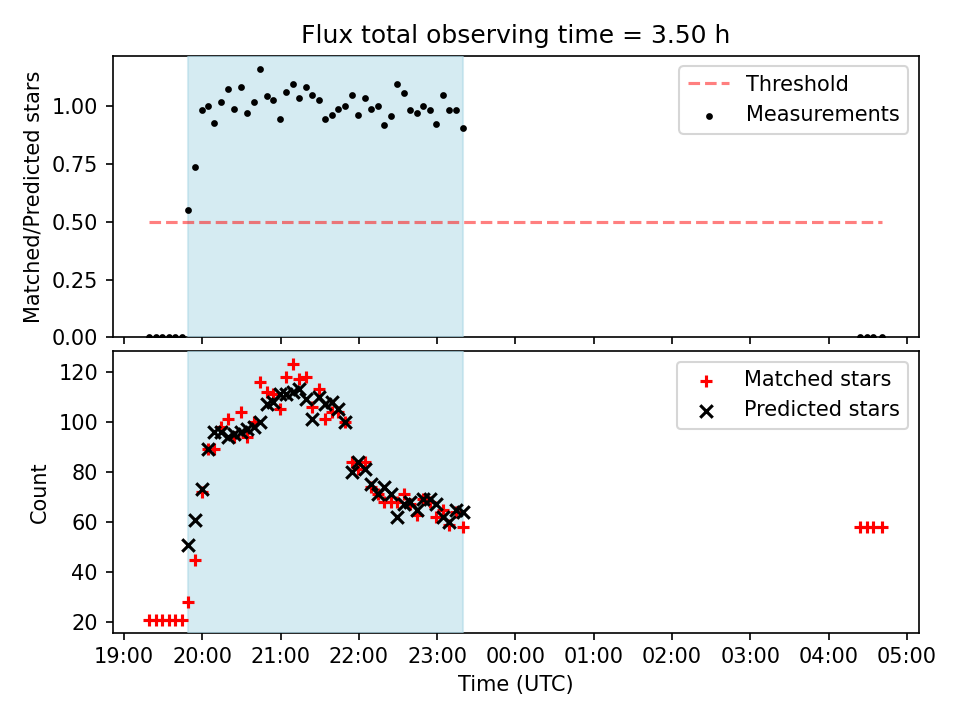 Flux total observing time = 3.50 h

Matched/Predicted stars

1.00
0.75
0.50
0.25
0.00

Threshold
Measurements

Count

120
100
80
60
40
20

Matched stars
Predicted stars

19:00 20:00 21:00 22:00 23:00 00:00 01:00 02:00 03:00 04:00 05:00

Time (UTC)